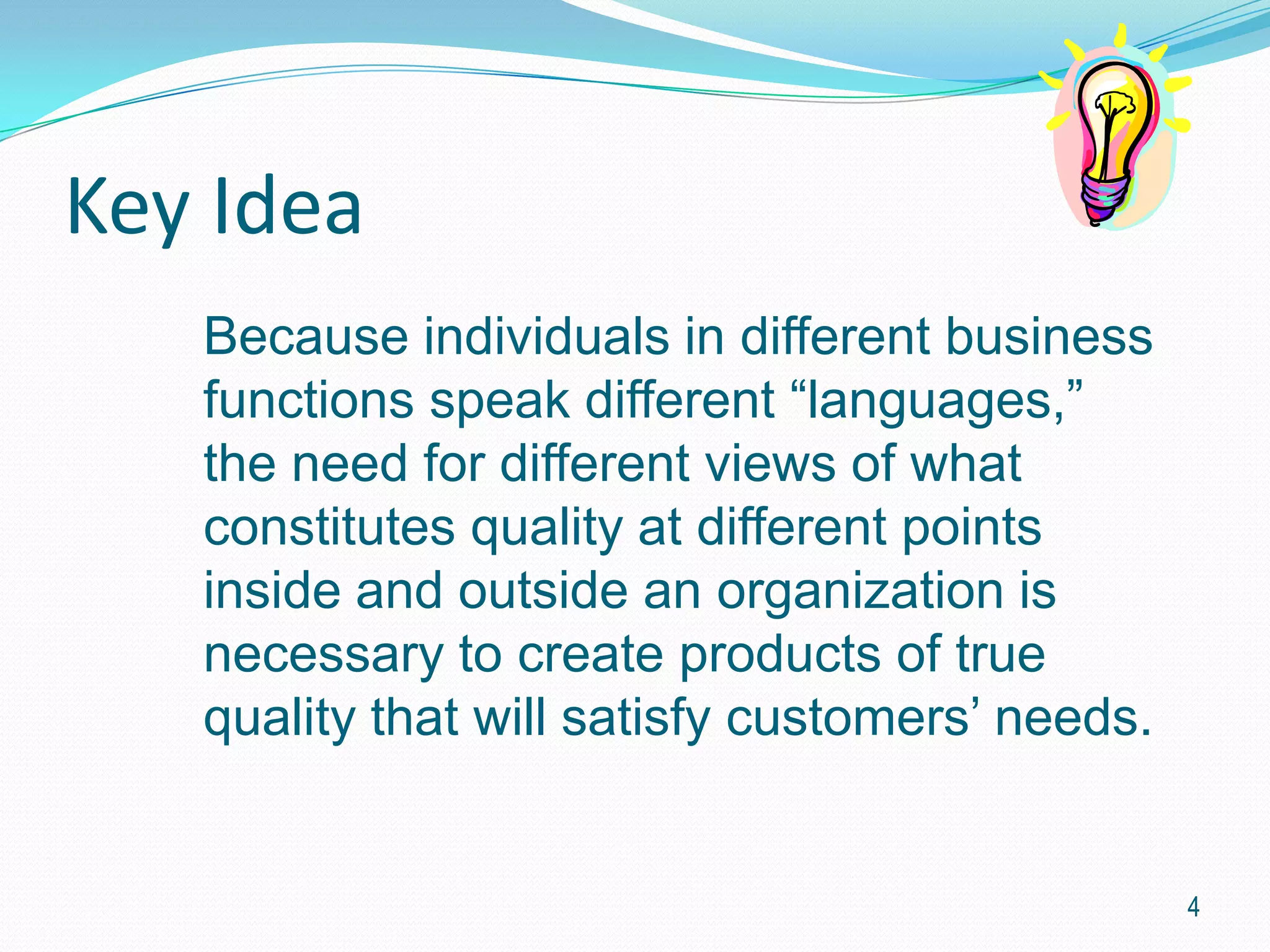 Key Idea

Because individuals in different business functions speak different “languages,” the need for different views of what constitutes quality at different points inside and outside an organization is necessary to create products of true quality that will satisfy customers’ needs.

4